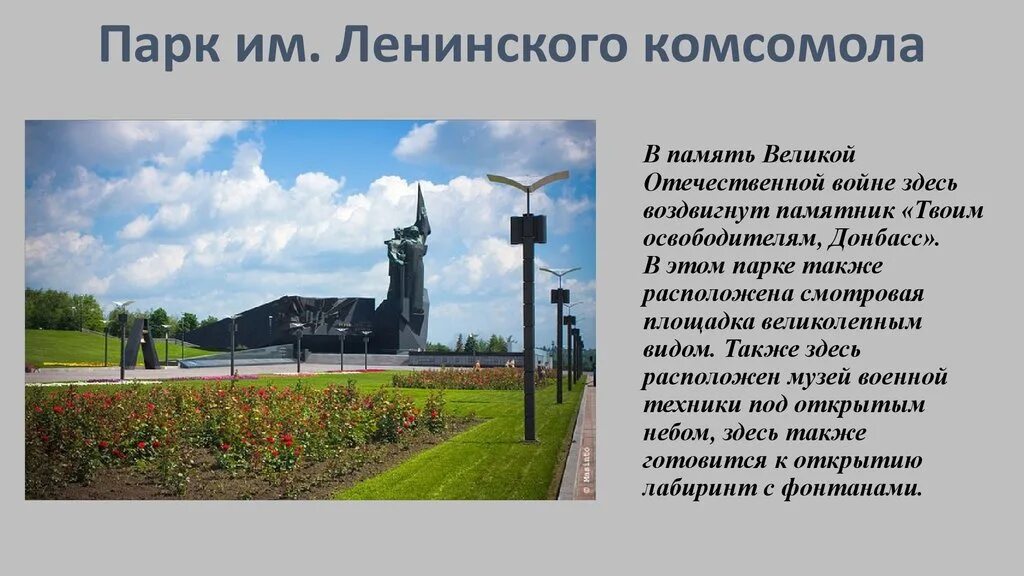 Парк им. Ленинского комсомола

В память Великой Отечественной войне здесь воздвигнут памятник «Твоим освободителям, Донбасс». В этом парке также расположена смотровая площадка великолепным видом. Также здесь расположен музей военной техники под открытым небом, здесь также готовится к открытию лабиринт с фонтанами.